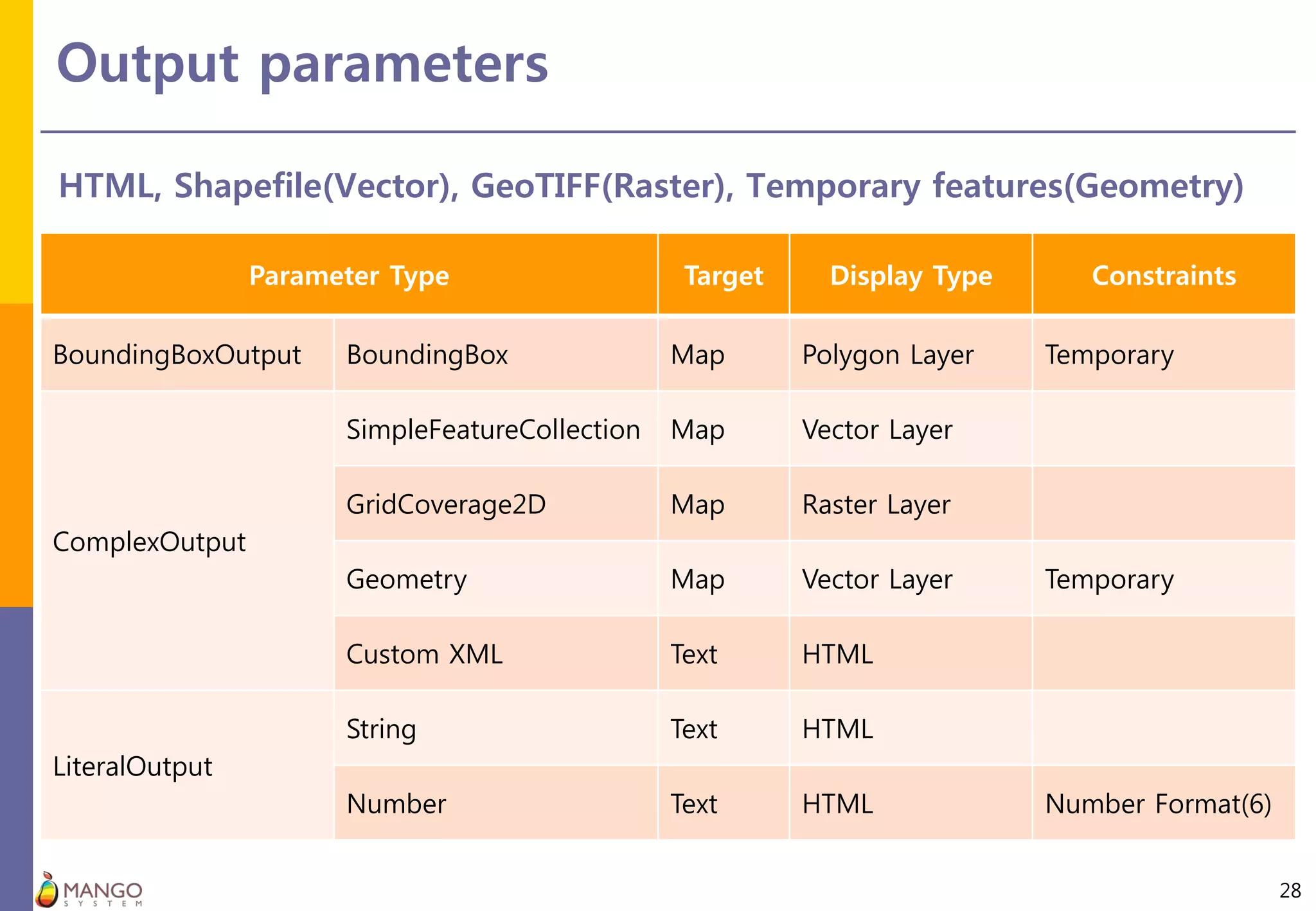 Output parameters

HTML, Shapefile(Vector), GeoTIFF(Raster), Temporary features(Geometry)

| Parameter Type | | Target | Display Type | Constraints |
|---|---|---|---|---|
| BoundingBoxOutput | BoundingBox | Map | Polygon Layer | Temporary |
| ComplexOutput | SimpleFeatureCollection | Map | Vector Layer | |
| | GridCoverage2D | Map | Raster Layer | |
| | Geometry | Map | Vector Layer | Temporary |
| | Custom XML | Text | HTML | |
| LiteralOutput | String | Text | HTML | |
| | Number | Text | HTML | Number Format(6) |

MANGO SYSTEM

28